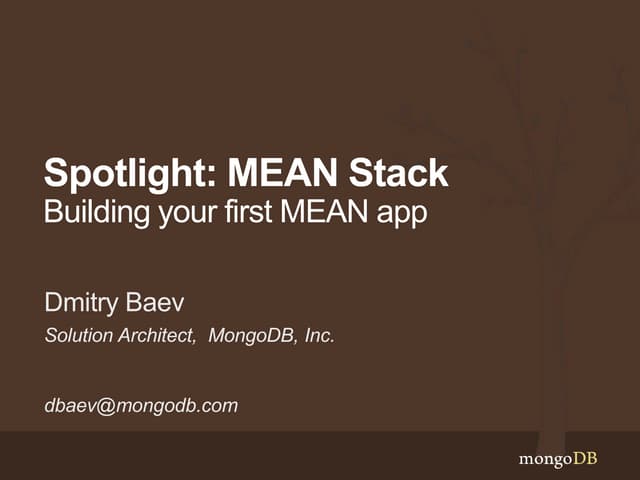 Spotlight: MEAN Stack
Building your first MEAN app

Dmitry Baev
Solution Architect, MongoDB, Inc.

dbaev@mongodb.com

mongoDB